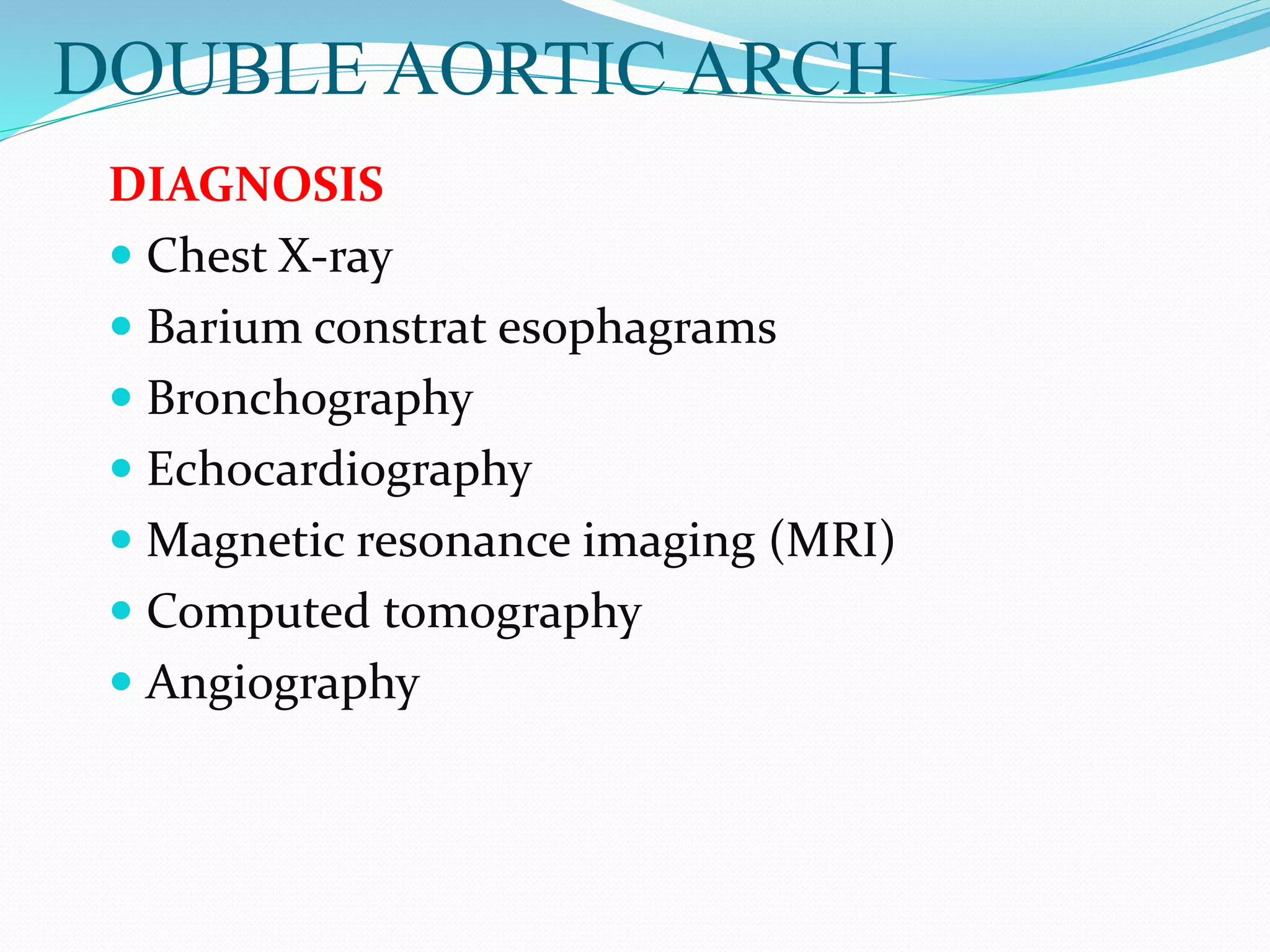 DOUBLE AORTIC ARCH

DIAGNOSIS

- Chest X-ray
- Barium constrat esophagrams
- Bronchography
- Echocardiography
- Magnetic resonance imaging (MRI)
- Computed tomography
- Angiography